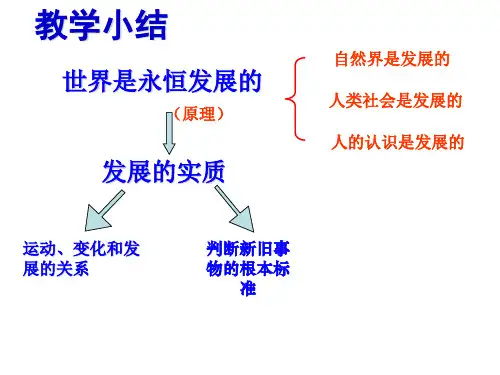 教学小结

世界是永恒发展的

（原理）

自然界是发展的

人类社会是发展的

人的认识是发展的

发展的实质

运动、变化和发展的关系

判断新旧事物的根本标准